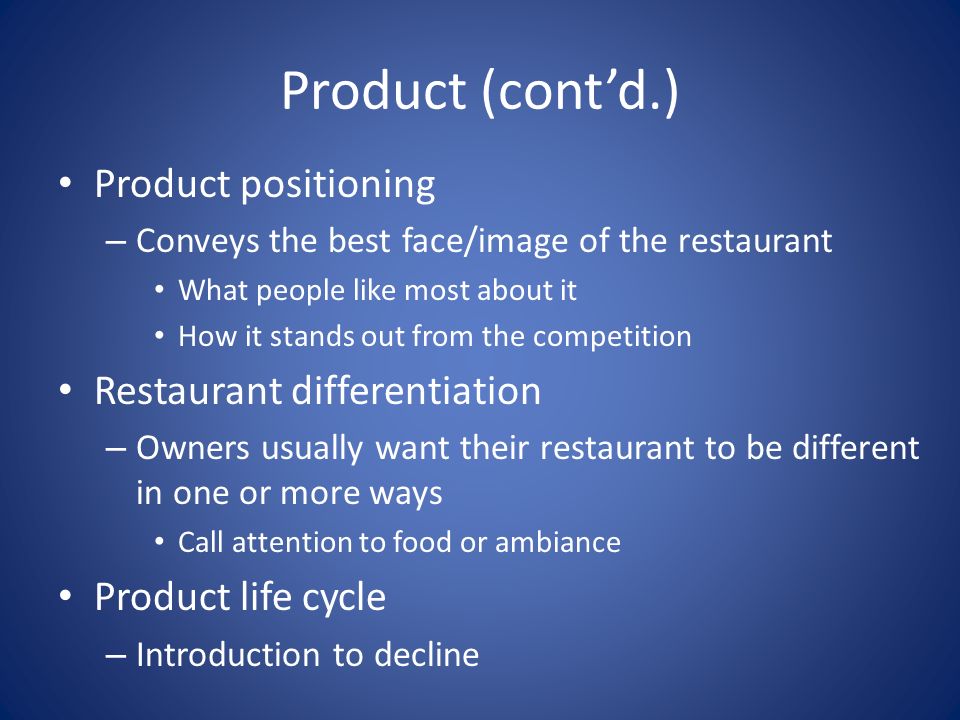 Product (cont’d.)

• Product positioning
– Conveys the best face/image of the restaurant
• What people like most about it
• How it stands out from the competition
• Restaurant differentiation
– Owners usually want their restaurant to be different in one or more ways
• Call attention to food or ambiance
• Product life cycle
– Introduction to decline